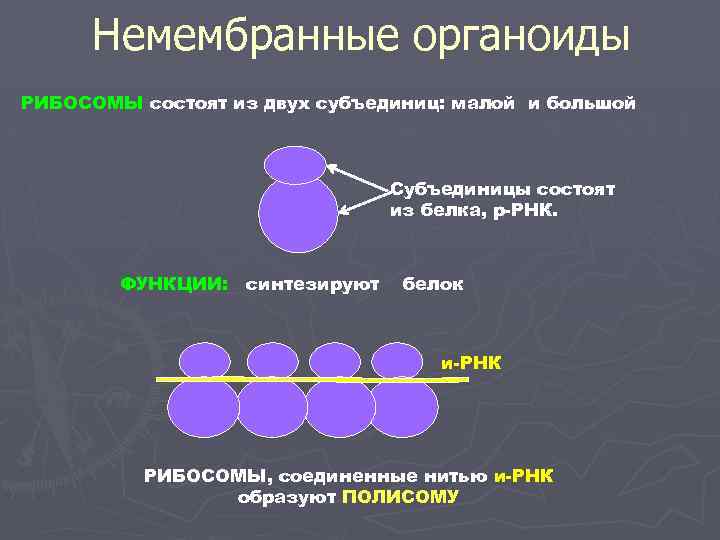 Немембранные органоиды

РИБОСОМЫ состоят из двух субъединиц: малой и большой

Субъединицы состоят из белка, р-РНК.

ФУНКЦИИ: синтезируют белок

и-РНК

РИБОСОМЫ, соединенные нитью и-РНК образуют ПОЛИСОМУ